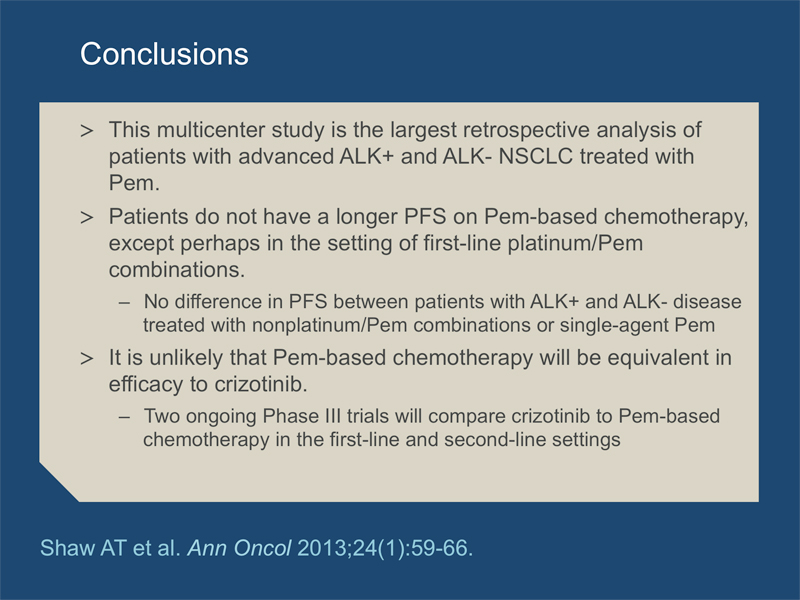 Conclusions

> This multicenter study is the largest retrospective analysis of patients with advanced ALK+ and ALK- NSCLC treated with Pem.

> Patients do not have a longer PFS on Pem-based chemotherapy, except perhaps in the setting of first-line platinum/Pem combinations.

– No difference in PFS between patients with ALK+ and ALK- disease treated with nonplatinum/Pem combinations or single-agent Pem

> It is unlikely that Pem-based chemotherapy will be equivalent in efficacy to crizotinib.

– Two ongoing Phase III trials will compare crizotinib to Pem-based chemotherapy in the first-line and second-line settings

Shaw AT et al. Ann Oncol 2013;24(1):59-66.